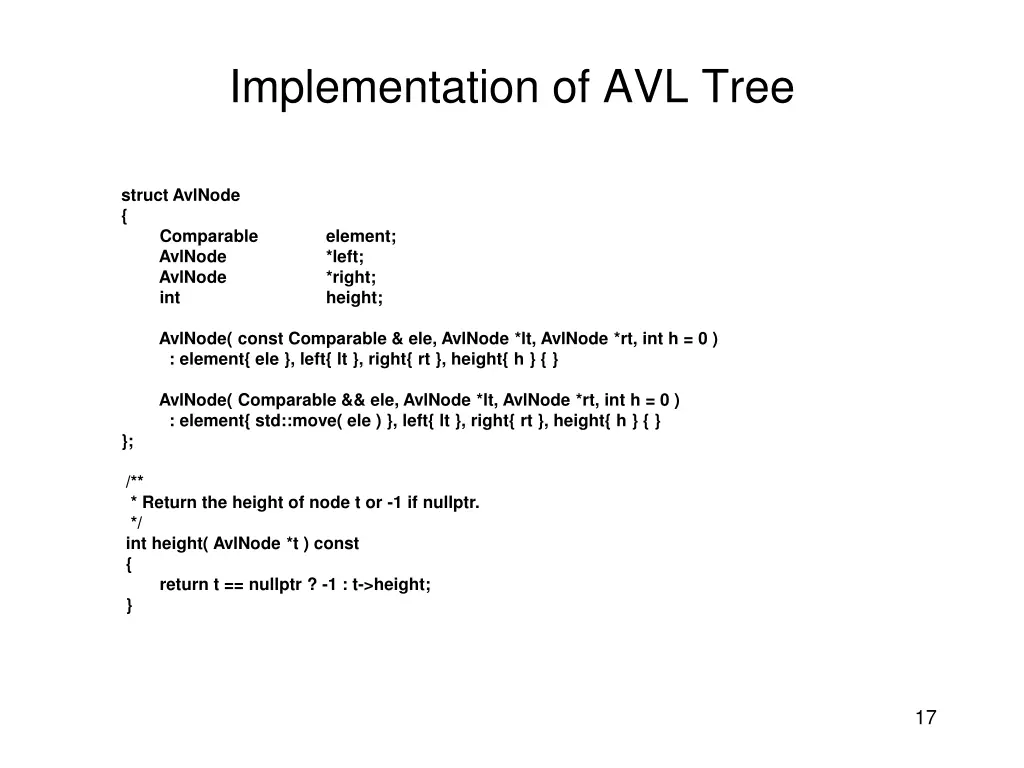 Implementation of AVL Tree

struct AvlNode
{
Comparable element;
AvlNode *left;
AvlNode *right;
int height;

AvlNode( const Comparable & ele, AvlNode *lt, AvlNode *rt, int h = 0 )
: element{ ele }, left{ lt }, right{ rt }, height{ h } { }

AvlNode( Comparable && ele, AvlNode *lt, AvlNode *rt, int h = 0 )
: element{ std::move( ele ) }, left{ lt }, right{ rt }, height{ h } { }
};

/**
* Return the height of node t or -1 if nullptr.
*/
int height( AvlNode *t ) const
{
return t == nullptr ? -1 : t->height;
}

17